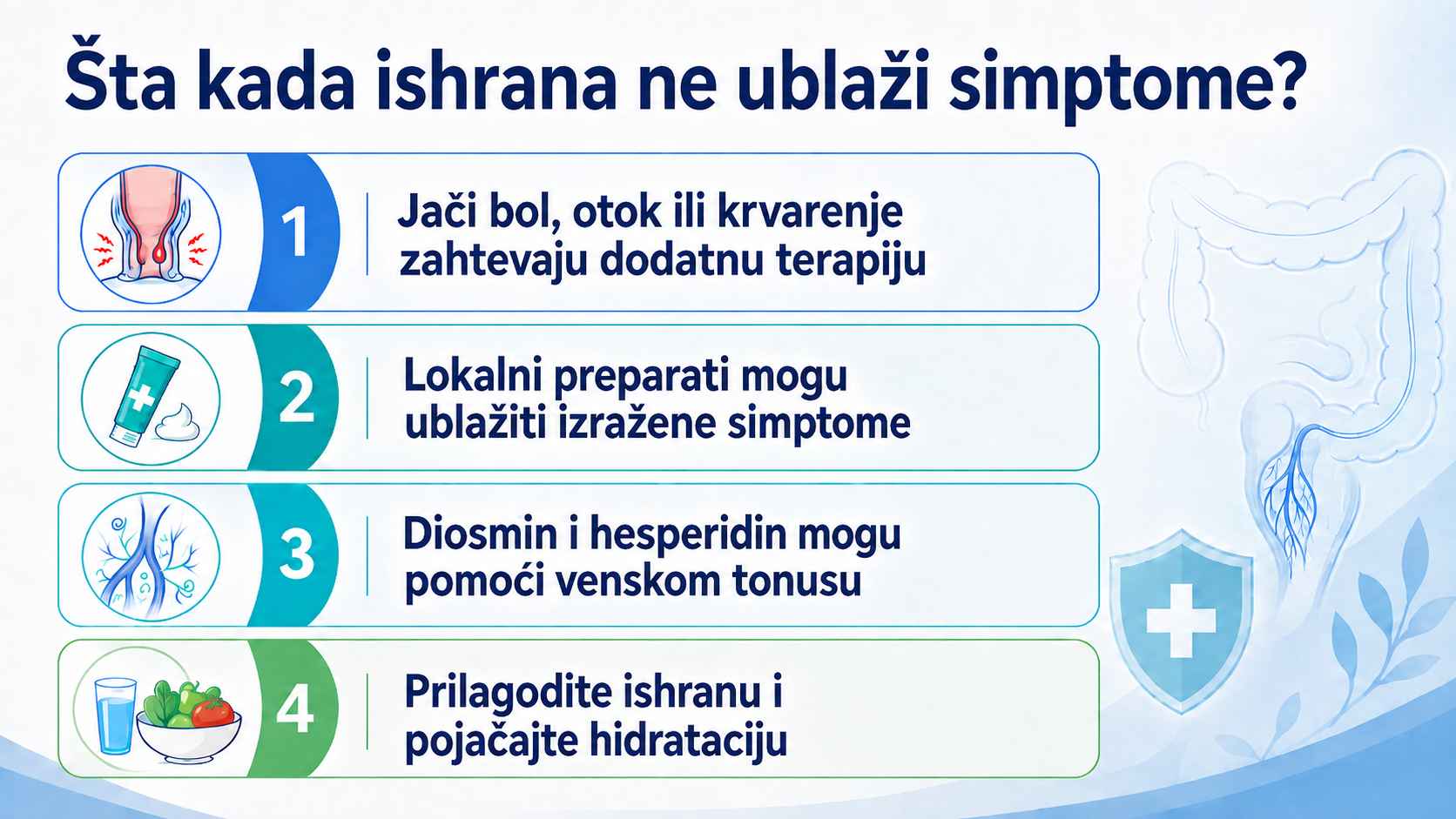 Šta kada ishrana ne ublaži simptome?

1 Jači bol, otok ili krvarenje zahtevaju dodatnu terapiju

2 Lokalni preparati mogu ublažiti izražene simptome

3 Diosmin i hesperidin mogu pomoći venskom tonusu

4 Prilagodite ishranu i pojačajte hidrataciju